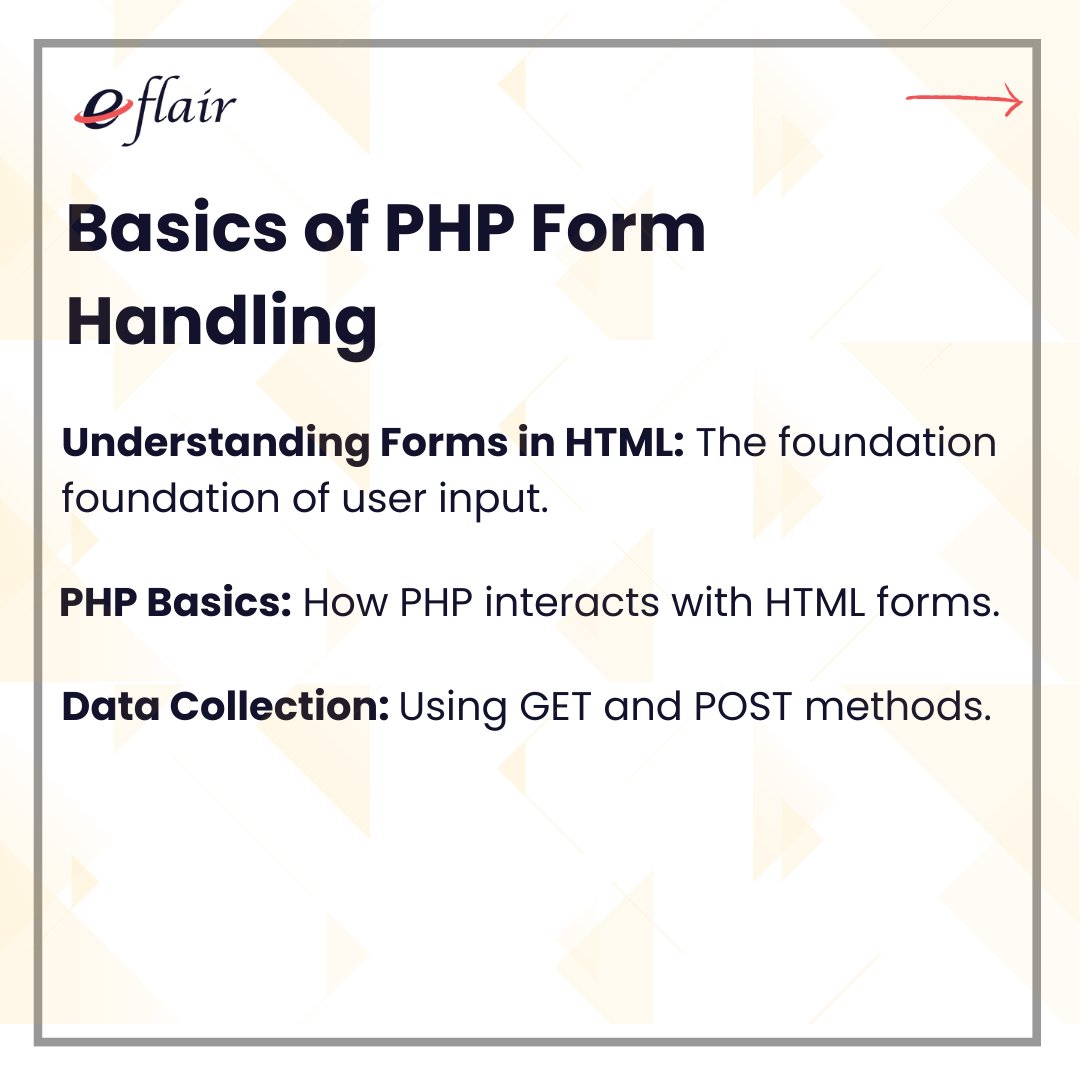 eflair

Basics of PHP Form Handling

Understanding Forms in HTML: The foundation foundation of user input.

PHP Basics: How PHP interacts with HTML forms.

Data Collection: Using GET and POST methods.